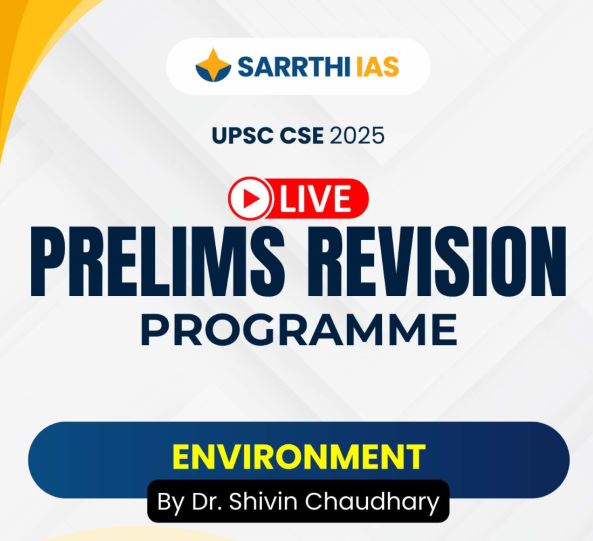 SARRTHI IAS

UPSC CSE 2025

LIVE

PRELIMS REVISION PROGRAMME

ENVIRONMENT

By Dr. Shivin Chaudhary